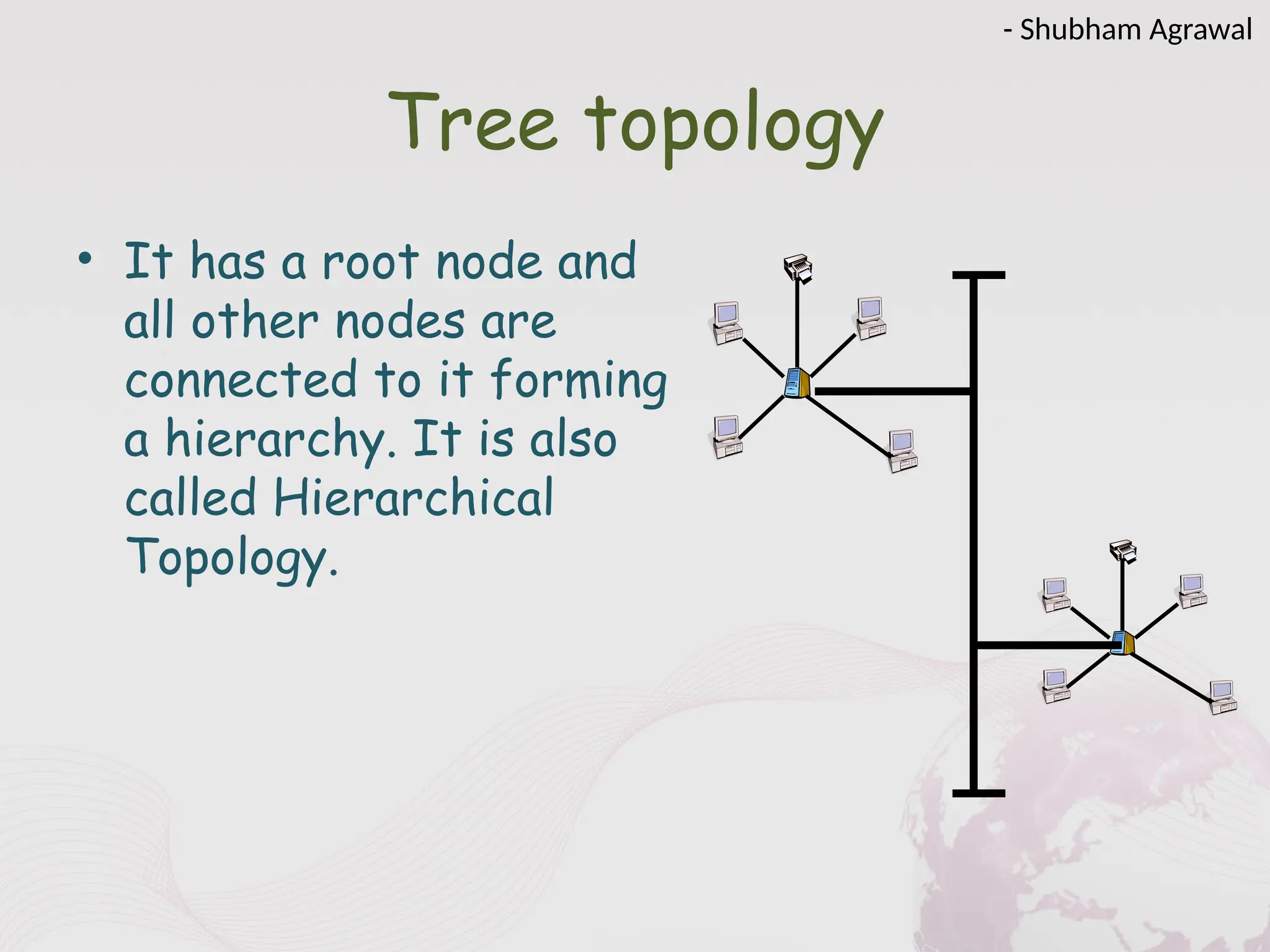 - Shubham Agrawal

Tree topology

• It has a root node and all other nodes are connected to it forming a hierarchy. It is also called Hierarchical Topology.